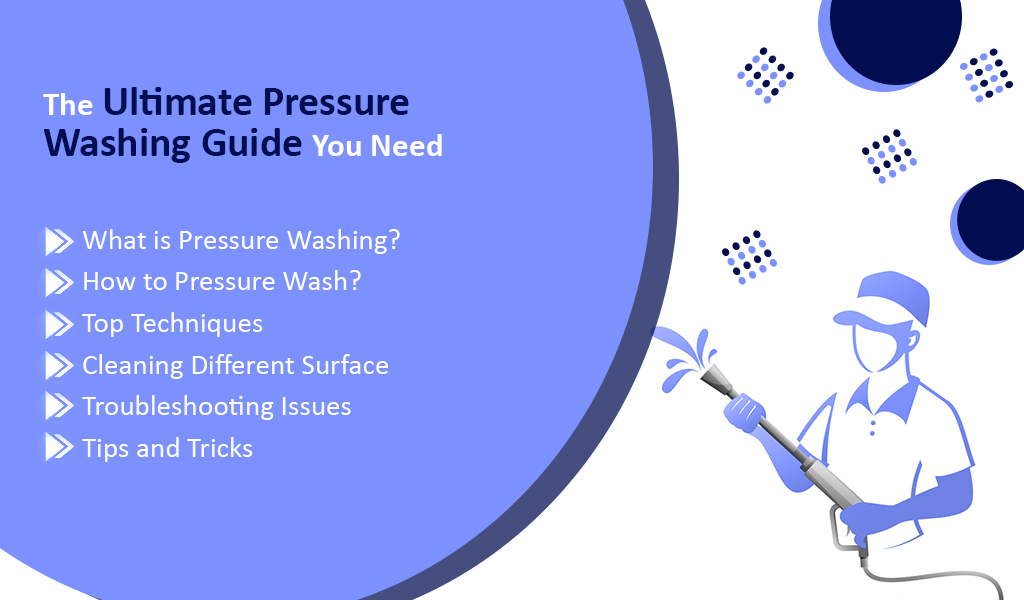 The Ultimate Pressure Washing Guide You Need

What is Pressure Washing?
How to Pressure Wash?
Top Techniques
Cleaning Different Surface
Troubleshooting Issues
Tips and Tricks